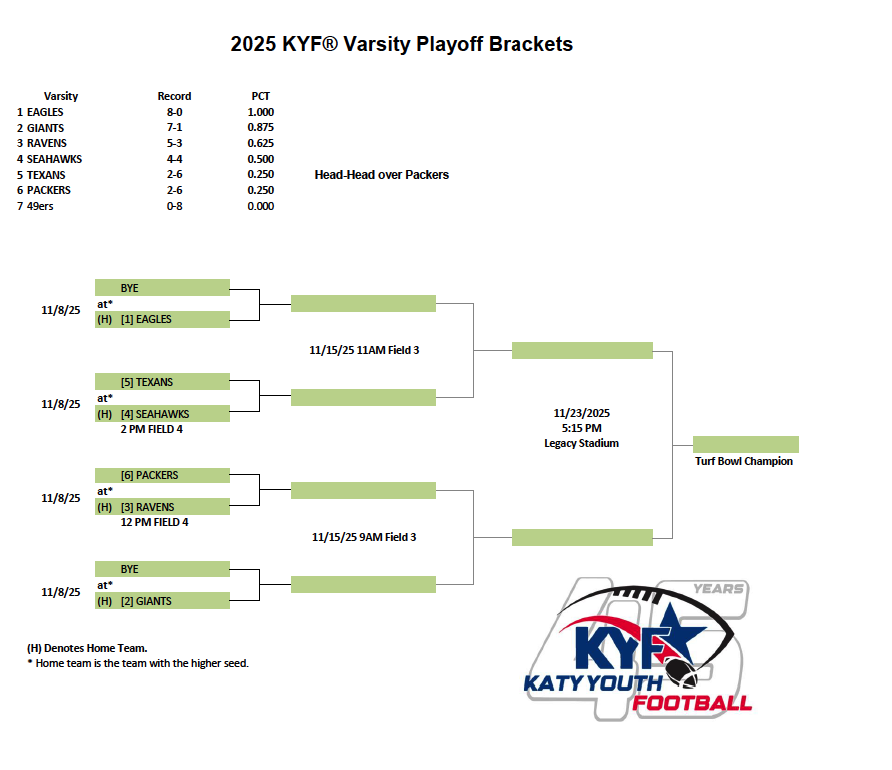 2025 KYF® Varsity Playoff Brackets

| Varsity | Record | PCT | |
|---|---|---|---|
| 1 EAGLES | 8-0 | 1.000 | |
| 2 GIANTS | 7-1 | 0.875 | |
| 3 RAVENS | 5-3 | 0.625 | |
| 4 SEAHAWKS | 4-4 | 0.500 | |
| 5 TEXANS | 2-6 | 0.250 | Head-Head over Packers |
| 6 PACKERS | 2-6 | 0.250 | |
| 7 49ers | 0-8 | 0.000 | |

11/8/25
BYE
at*
(H) [1] EAGLES

11/8/25
[5] TEXANS
at*
(H) [4] SEAHAWKS
2 PM FIELD 4

11/8/25
[6] PACKERS
at*
(H) [3] RAVENS
12 PM FIELD 4

11/8/25
BYE
at*
(H) [2] GIANTS

11/15/25 11AM Field 3

11/15/25 9AM Field 3

11/23/2025
5:15 PM
Legacy Stadium

Turf Bowl Champion

(H) Denotes Home Team.
* Home team is the team with the higher seed.

45 YEARS
KYF
KATY YOUTH
FOOTBALL